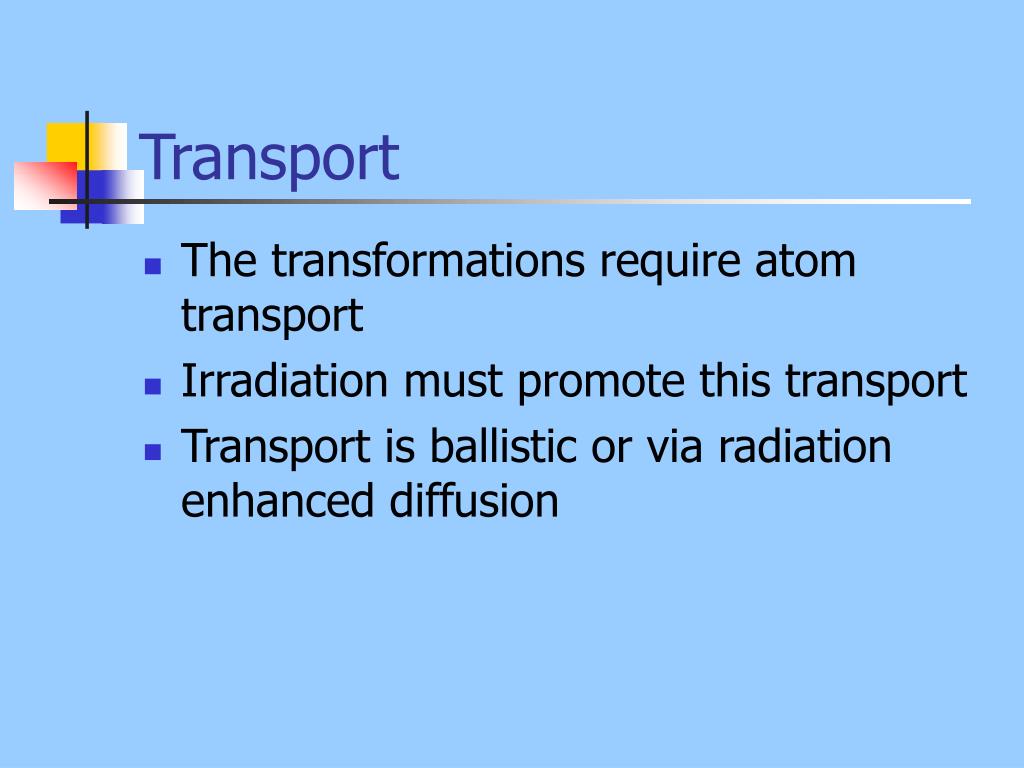 Transport

- The transformations require atom transport
- Irradiation must promote this transport
- Transport is ballistic or via radiation enhanced diffusion